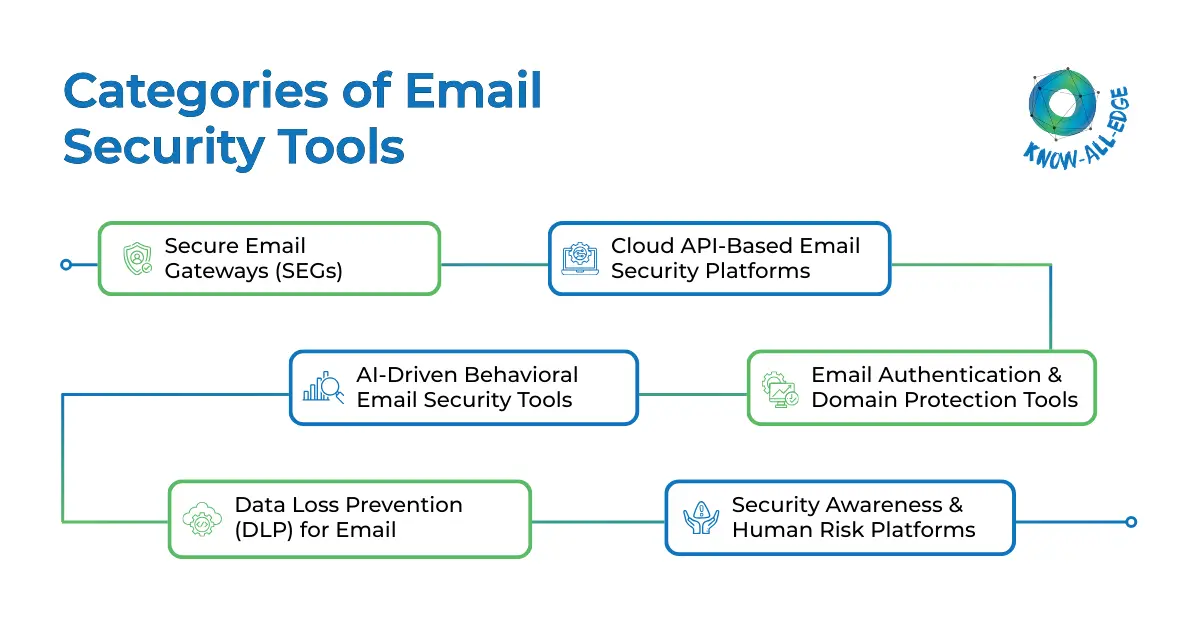 Categories of Email Security Tools

KNOW-ALL-EDGE

Secure Email Gateways (SEGs)

Cloud API-Based Email Security Platforms

Email Authentication & Domain Protection Tools

AI-Driven Behavioral Email Security Tools

Data Loss Prevention (DLP) for Email

Security Awareness & Human Risk Platforms